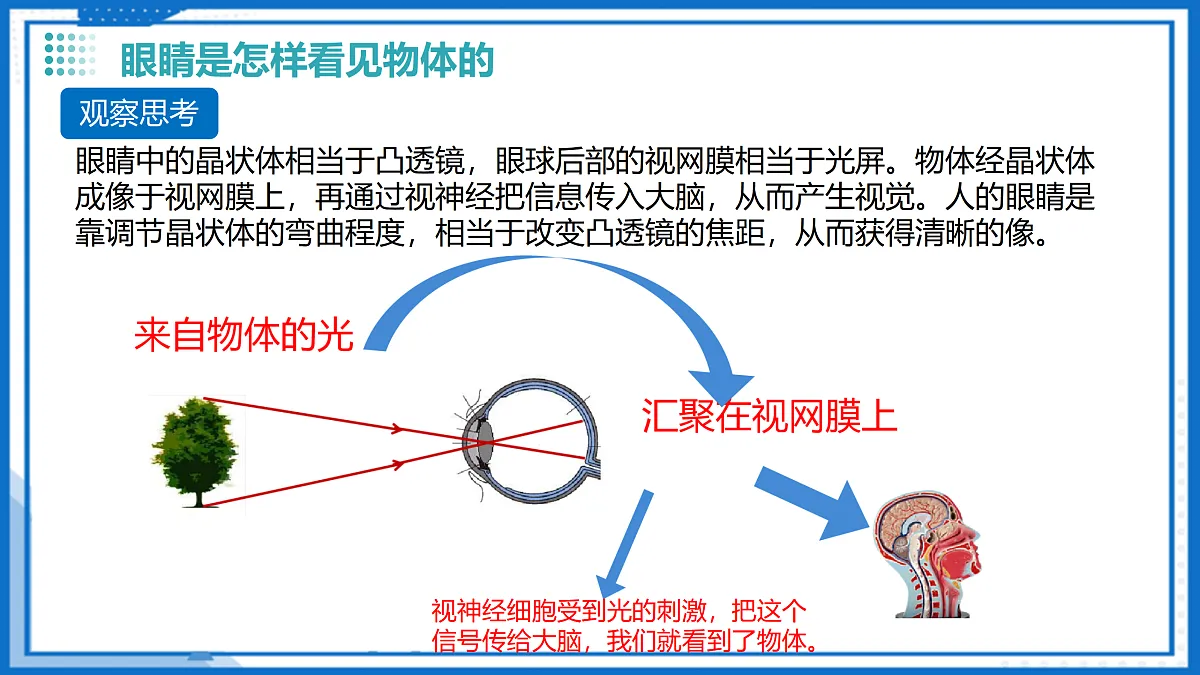 眼睛是怎样看见物体的

观察思考

眼睛中的晶状体相当于凸透镜，眼球后部的视网膜相当于光屏。物体经晶状体成像于视网膜上，再通过视神经把信息传入大脑，从而产生视觉。人的眼睛是靠调节晶状体的弯曲程度，相当于改变凸透镜的焦距，从而获得清晰的像。

来自物体的光

汇聚在视网膜上

视神经细胞受到光的刺激，把这个信号传给大脑，我们就看到了物体。